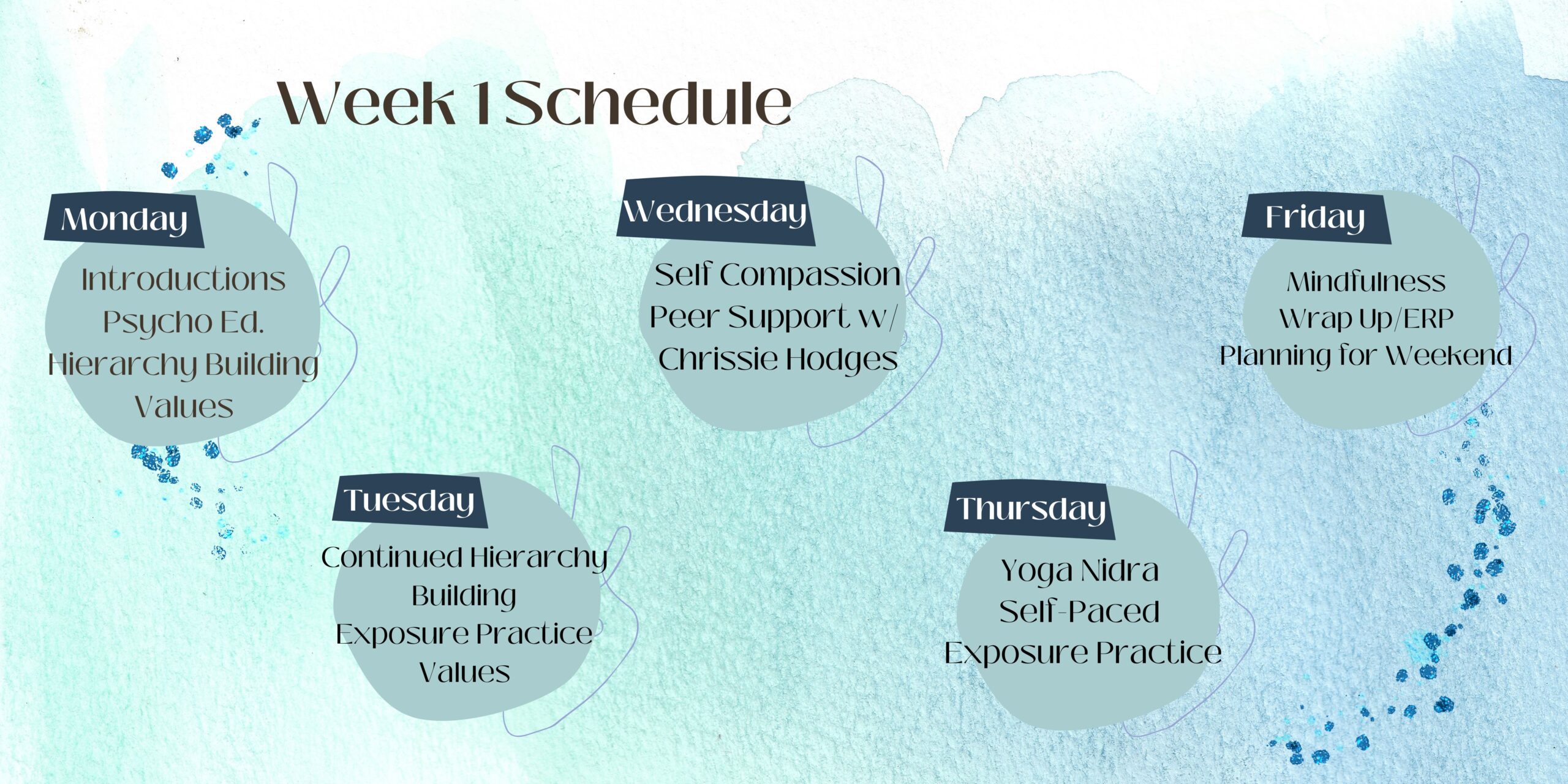 Week 1 Schedule

Monday

Introductions
Psycho Ed.
Hierarchy Building
Values

Tuesday

Continued Hierarchy Building
Exposure Practice
Values

Wednesday

Self Compassion
Peer Support w/ Chrissie Hodges

Thursday

Yoga Nidra
Self-Paced Exposure Practice

Friday

Mindfulness
Wrap Up/ERP
Planning for Weekend